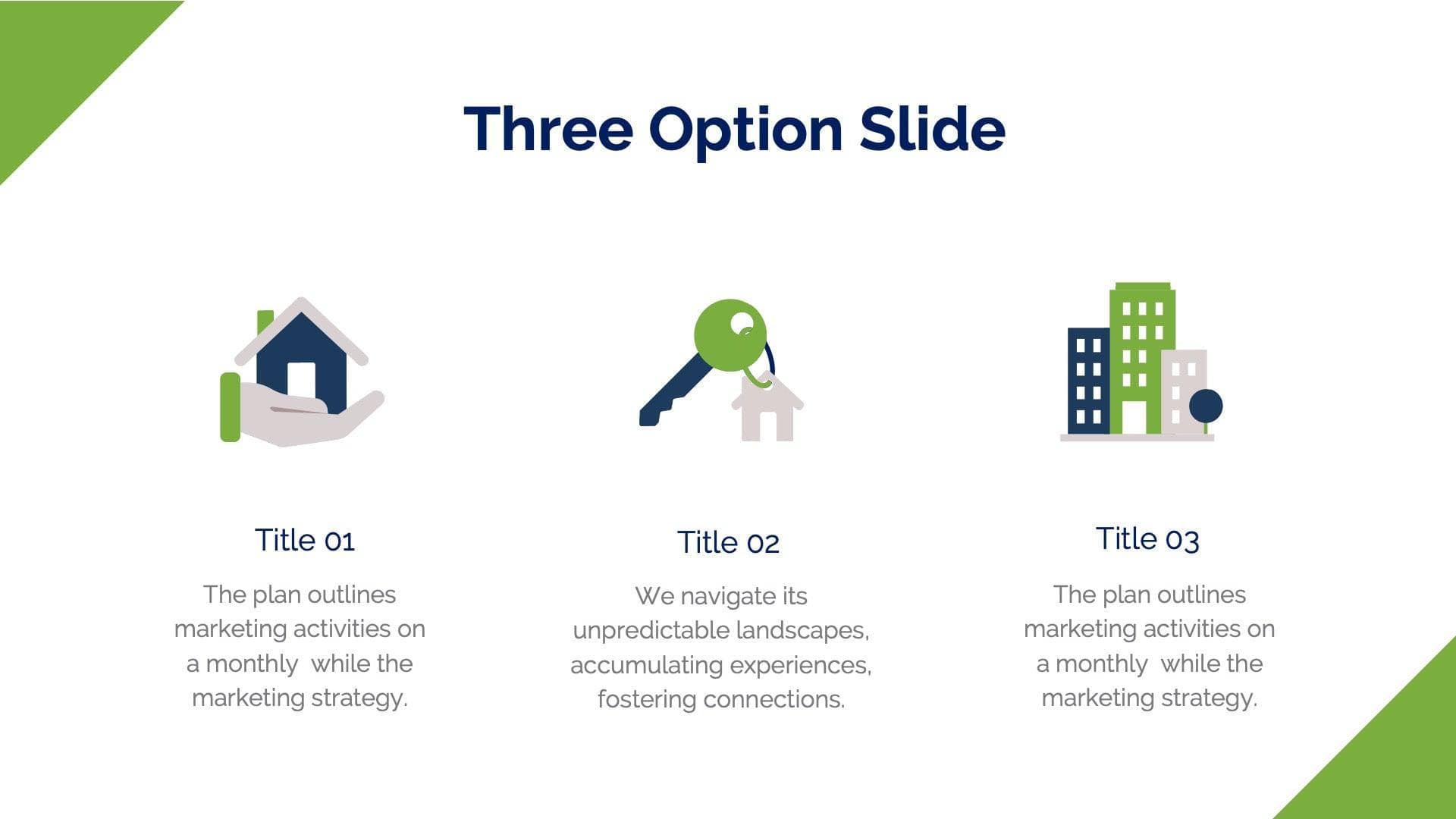 Three Option Slide

Title 01

The plan outlines marketing activities on a monthly while the marketing strategy.

Title 02

We navigate its unpredictable landscapes, accumulating experiences, fostering connections.

Title 03

The plan outlines marketing activities on a monthly while the marketing strategy.